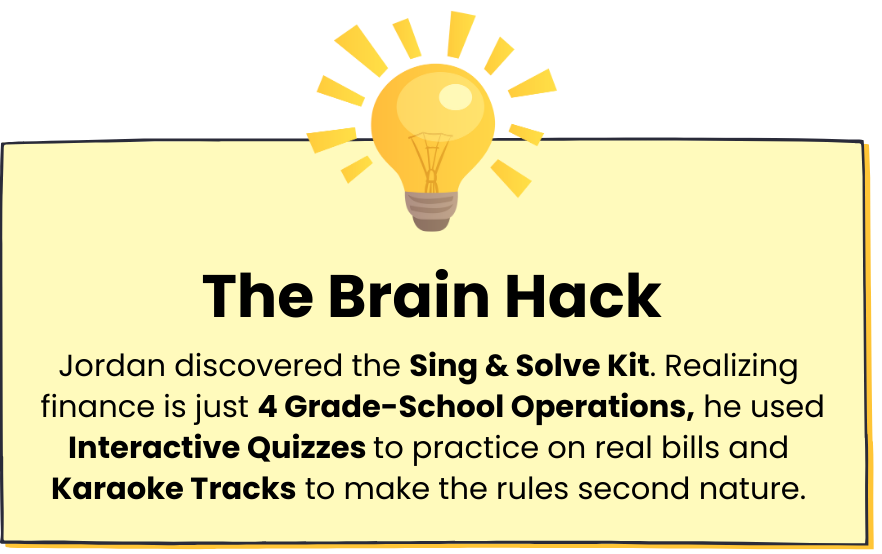 The Brain Hack

Jordan discovered the Sing & Solve Kit. Realizing finance is just 4 Grade-School Operations, he used Interactive Quizzes to practice on real bills and Karaoke Tracks to make the rules second nature.